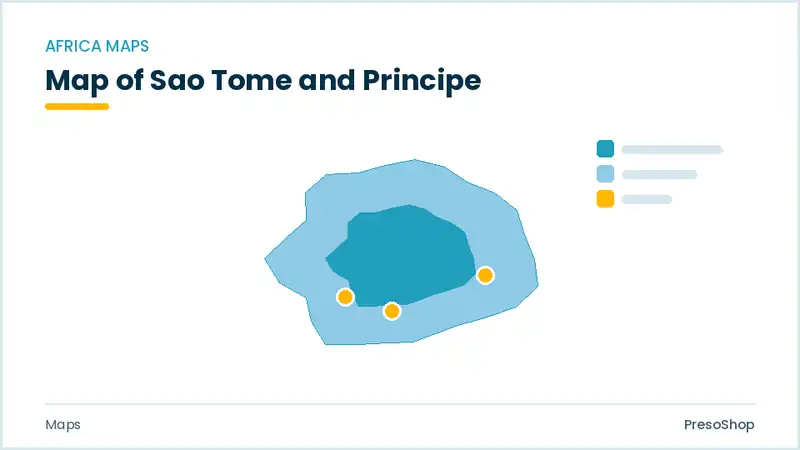 AFRICA MAPS

Map of Sao Tome and Principe

Maps

PresoShop